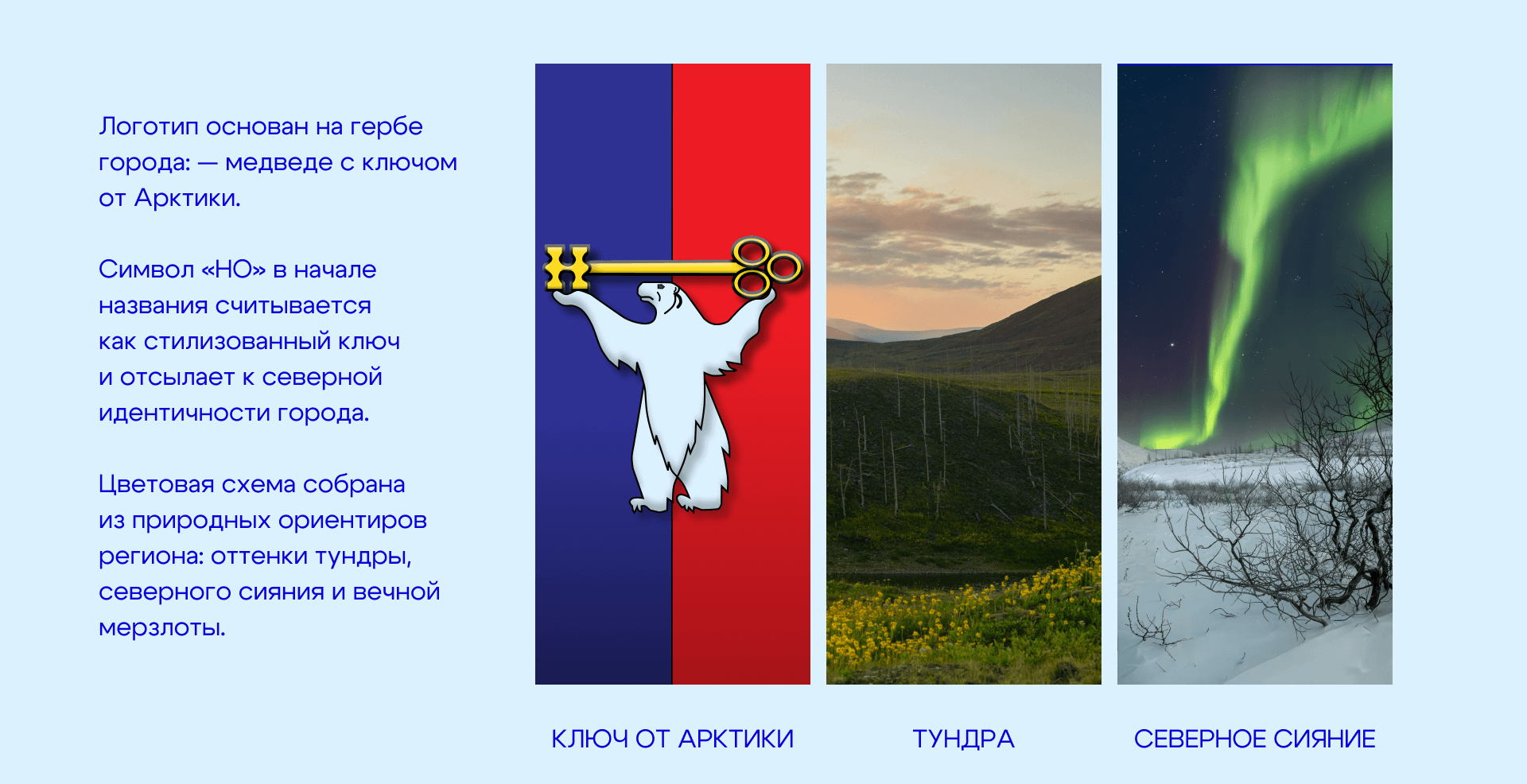 Логотип основан на гербе города: — медведе с ключом от Арктики.

Символ «НО» в начале названия считывается как стилизованный ключ и отсылает к северной идентичности города.

Цветовая схема собрана из природных ориентиров региона: оттенки тундры, северного сияния и вечной мерзлоты.

КЛЮЧ ОТ АРКТИКИ

ТУНДРА

СЕВЕРНОЕ СИЯНИЕ